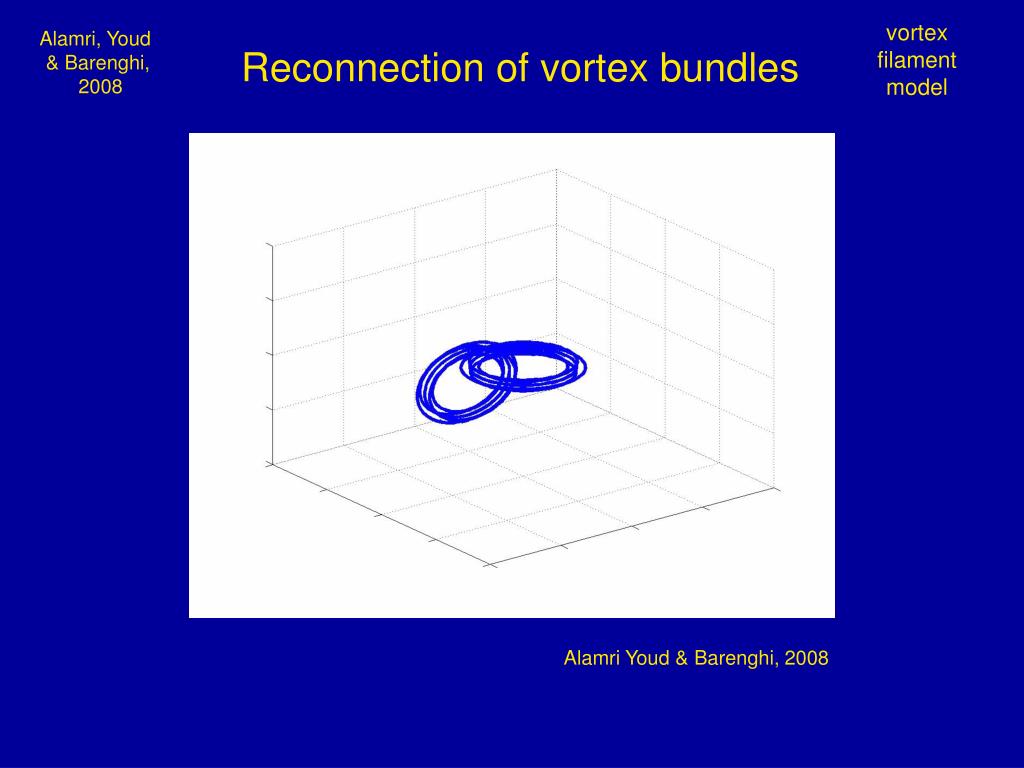 Alamri, Youd & Barenghi, 2008

Reconnection of vortex bundles

vortex filament model

Alamri Youd & Barenghi, 2008